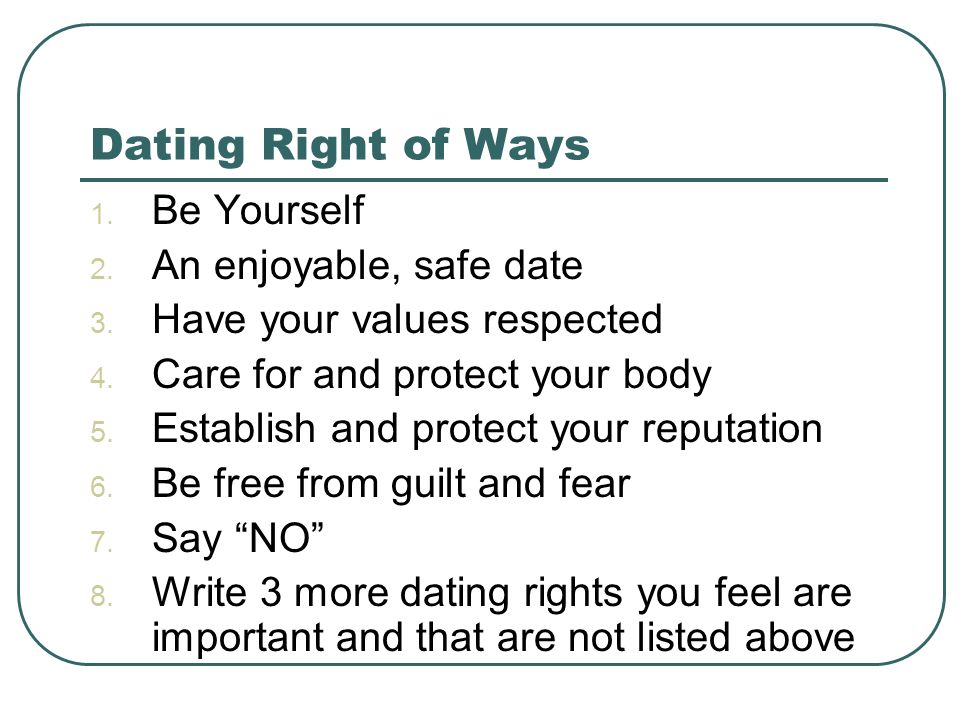 Dating Right of Ways

1. Be Yourself
2. An enjoyable, safe date
3. Have your values respected
4. Care for and protect your body
5. Establish and protect your reputation
6. Be free from guilt and fear
7. Say “NO”
8. Write 3 more dating rights you feel are important and that are not listed above